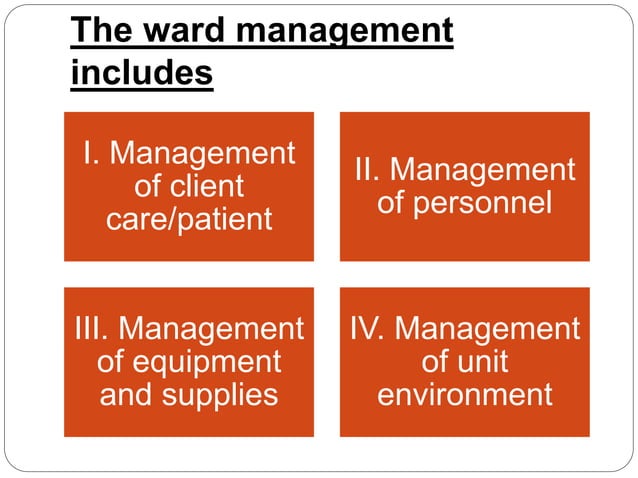 The ward management includes

I. Management of client care/patient

II. Management of personnel

III. Management of equipment and supplies

IV. Management of unit environment